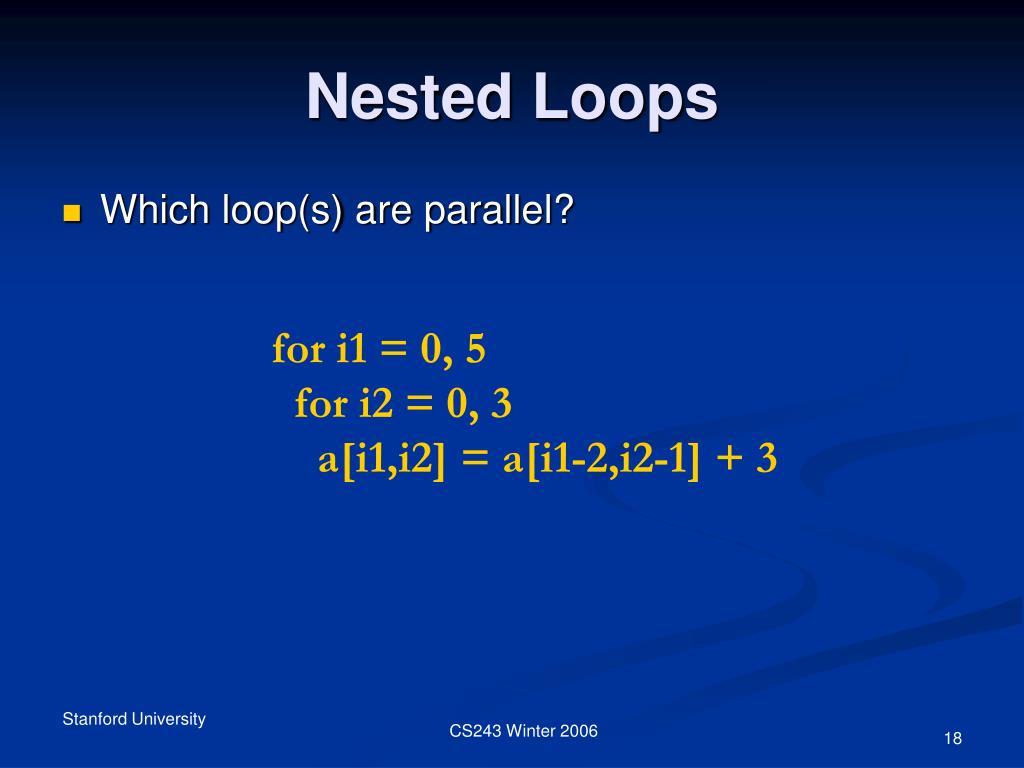 Nested Loops

Which loop(s) are parallel?

for i1 = 0, 5
  for i2 = 0, 3
    a[i1,i2] = a[i1-2,i2-1] + 3

Stanford University

CS243 Winter 2006

18